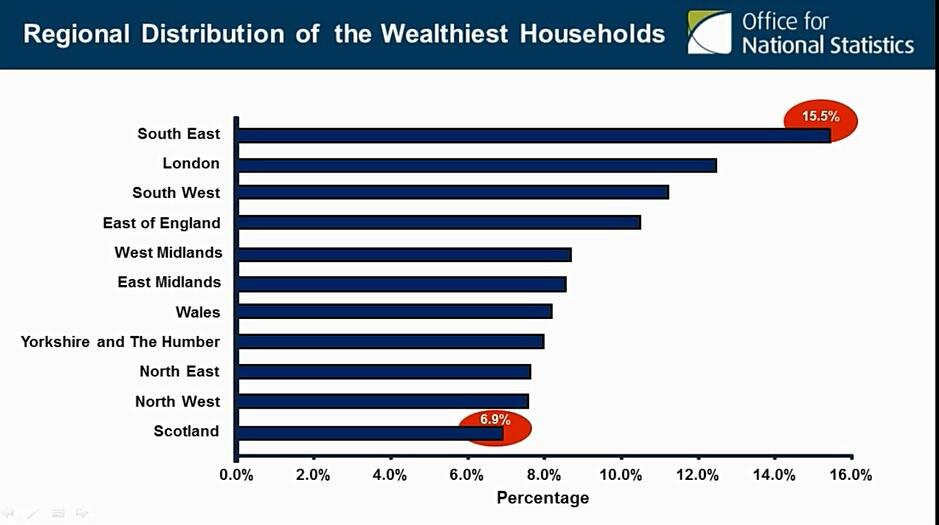 Regional Distribution of the Wealthiest Households

Office for National Statistics

South East
London
South West
East of England
West Midlands
East Midlands
Wales
Yorkshire and The Humber
North East
North West
Scotland

15.5%
6.9%

0.0% 2.0% 4.0% 6.0% 8.0% 10.0% 12.0% 14.0% 16.0%

Percentage